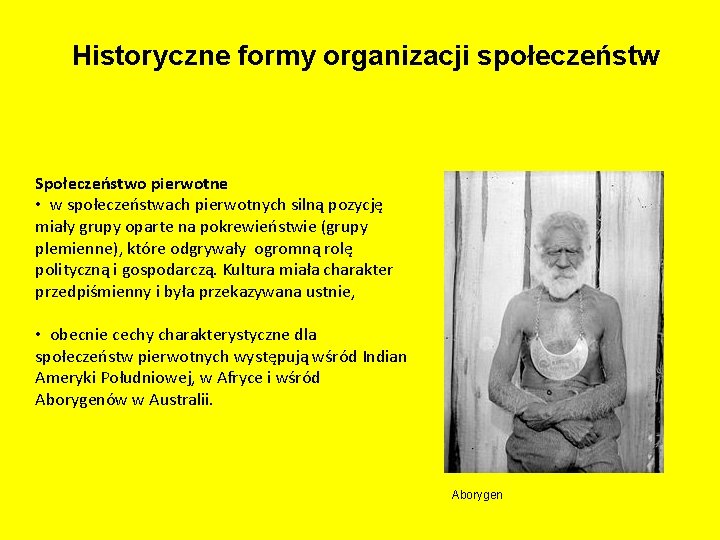 Historyczne formy organizacji społeczeństw

Społeczeństwo pierwotne
• w społeczeństwach pierwotnych silną pozycję miały grupy oparte na pokrewieństwie (grupy plemienne), które odgrywały ogromną rolę polityczną i gospodarczą. Kultura miała charakter przedpiśmienny i była przekazywana ustnie,

• obecnie cechy charakterystyczne dla społeczeństw pierwotnych występują wśród Indian Ameryki Południowej, w Afryce i wśród Aborygenów w Australii.

Aborygen